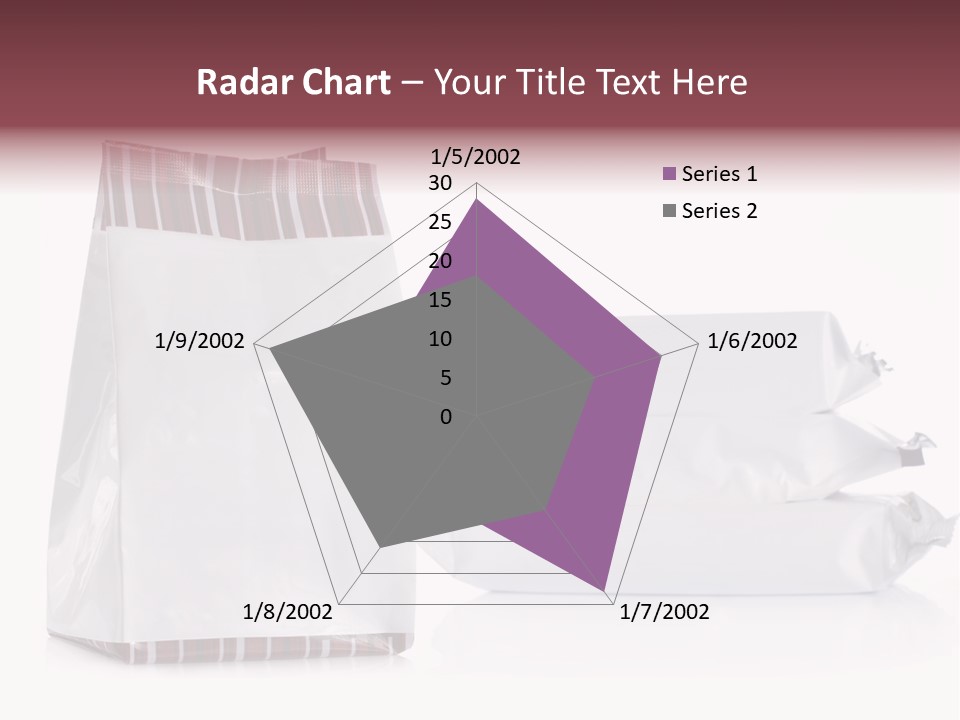 Radar Chart – Your Title Text Here

1/5/2002
30
25
20
15
10
5
0
1/6/2002
1/7/2002
1/8/2002
1/9/2002

Series 1
Series 2